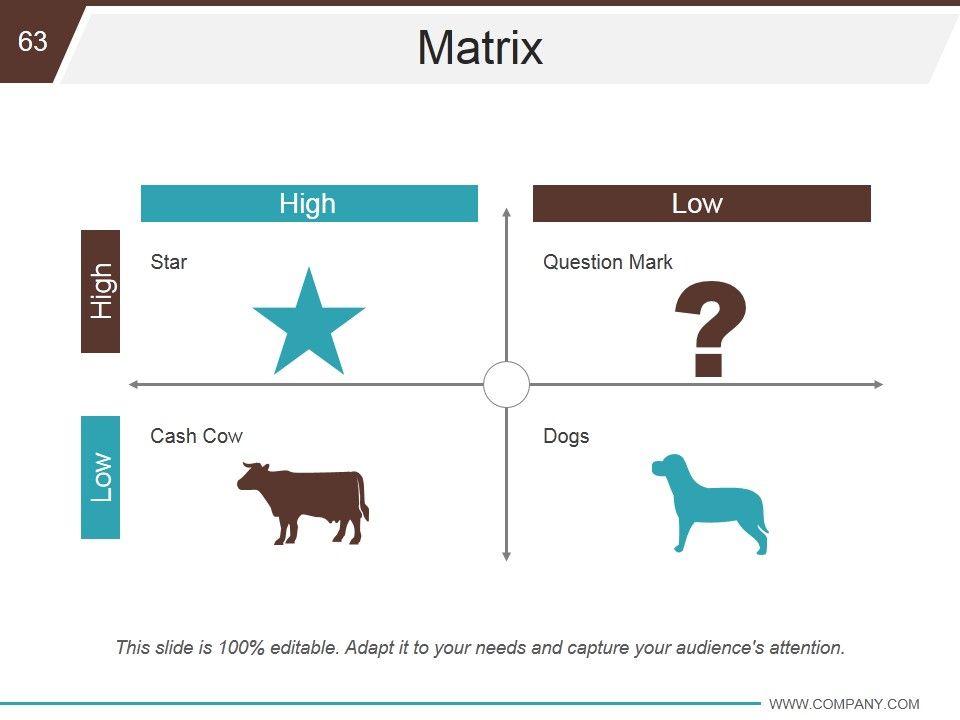 63

Matrix

High

Low

High

Star

Question Mark

?

Low

Cash Cow

Dogs

This slide is 100% editable. Adapt it to your needs and capture your audience's attention.

WWW.COMPANY.COM